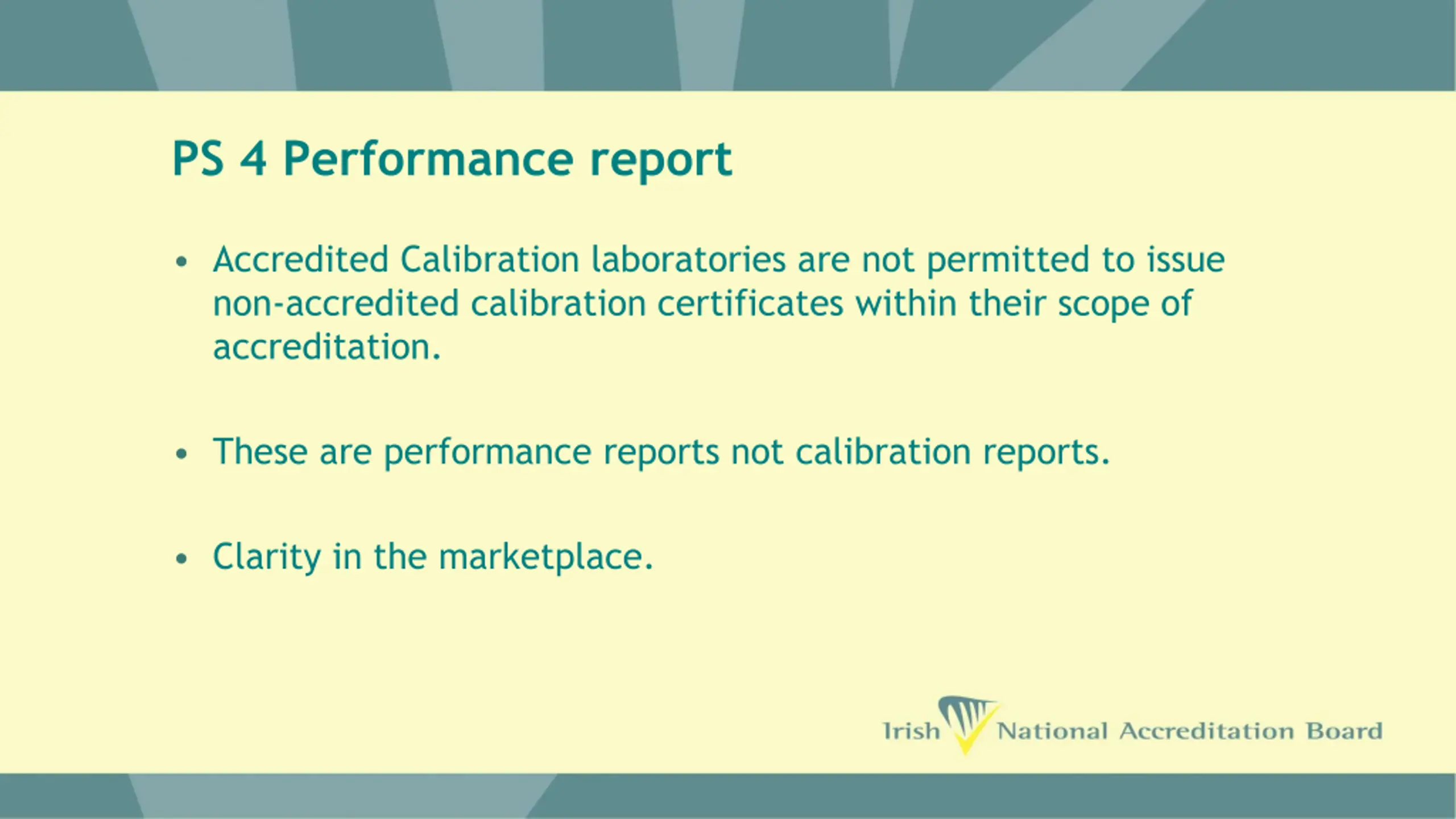 PS 4 Performance report

• Accredited Calibration laboratories are not permitted to issue non-accredited calibration certificates within their scope of accreditation.

• These are performance reports not calibration reports.

• Clarity in the marketplace.

Irish National Accreditation Board